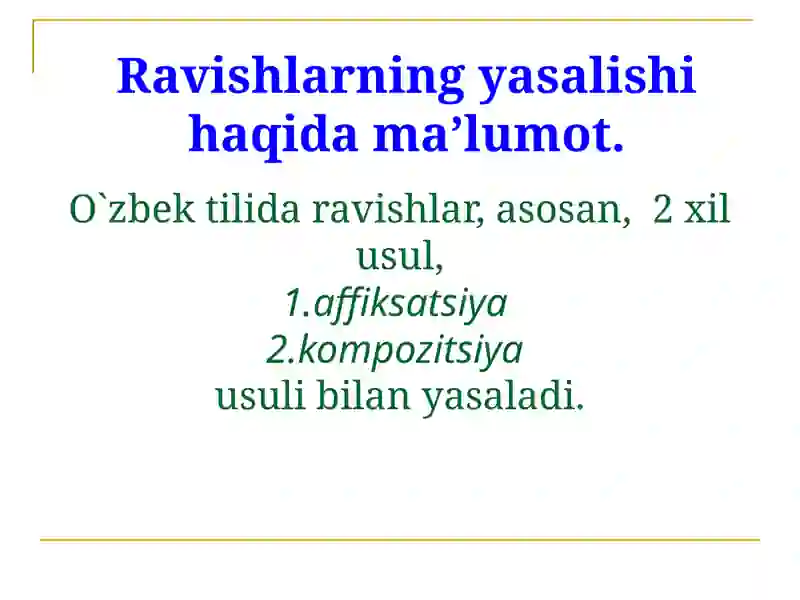 Ravishlarning yasalishi haqida ma’lumot.

O`zbek tilida ravishlar, asosan, 2 xil usul,
1.affiksatsiya
2.kompozitsiya
usuli bilan yasaladi.